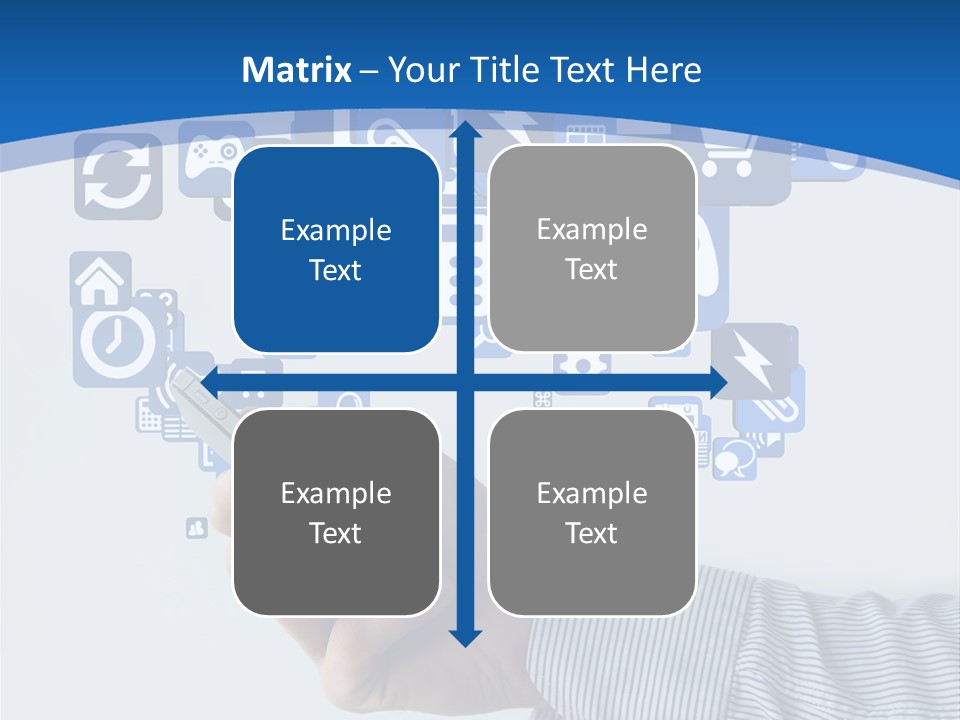 Matrix – Your Title Text Here

Example Text

Example Text

Example Text

Example Text